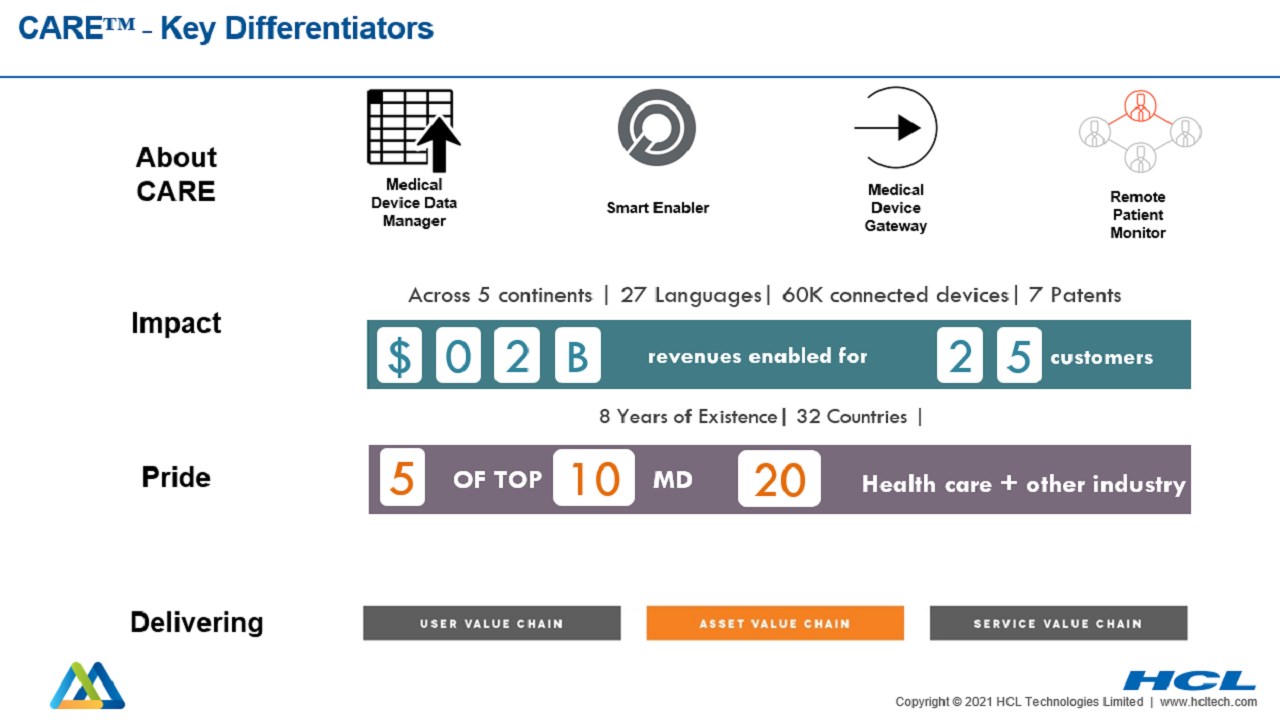 CARE™ – Key Differentiators

About CARE

Medical Device Data Manager

Smart Enabler

Medical Device Gateway

Remote Patient Monitor

Impact

Across 5 continents | 27 Languages| 60K connected devices| 7 Patents

$ 0 2 B revenues enabled for 2 5 customers

8 Years of Existence| 32 Countries |

Pride

5 OF TOP 10 MD 20 Health care + other industry

Delivering

USER VALUE CHAIN

ASSET VALUE CHAIN

SERVICE VALUE CHAIN

HCL

Copyright © 2021 HCL Technologies Limited | www.hcltech.com